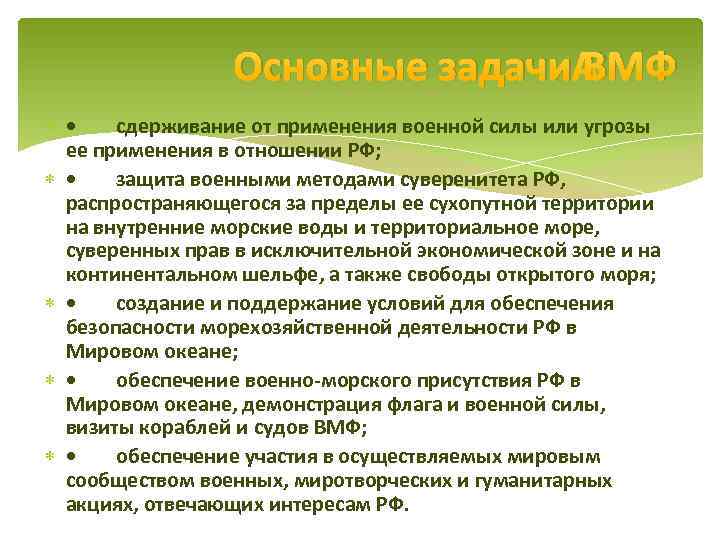 Основные задачи ВМФ

• сдерживание от применения военной силы или угрозы ее применения в отношении РФ;

• защита военными методами суверенитета РФ, распространяющегося за пределы ее сухопутной территории на внутренние морские воды и территориальное море, суверенных прав в исключительной экономической зоне и на континентальном шельфе, а также свободы открытого моря;

• создание и поддержание условий для обеспечения безопасности морехозяйственной деятельности РФ в Мировом океане;

• обеспечение военно-морского присутствия РФ в Мировом океане, демонстрация флага и военной силы, визиты кораблей и судов ВМФ;

• обеспечение участия в осуществляемых мировым сообществом военных, миротворческих и гуманитарных акциях, отвечающих интересам РФ.